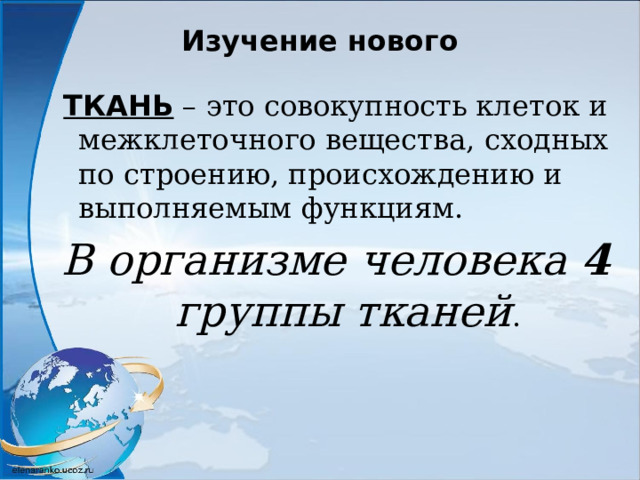 Изучение нового

ТКАНЬ – это совокупность клеток и межклеточного вещества, сходных по строению, происхождению и выполняемым функциям.

В организме человека 4 группы тканей.

elenaranko.ucoz.ru